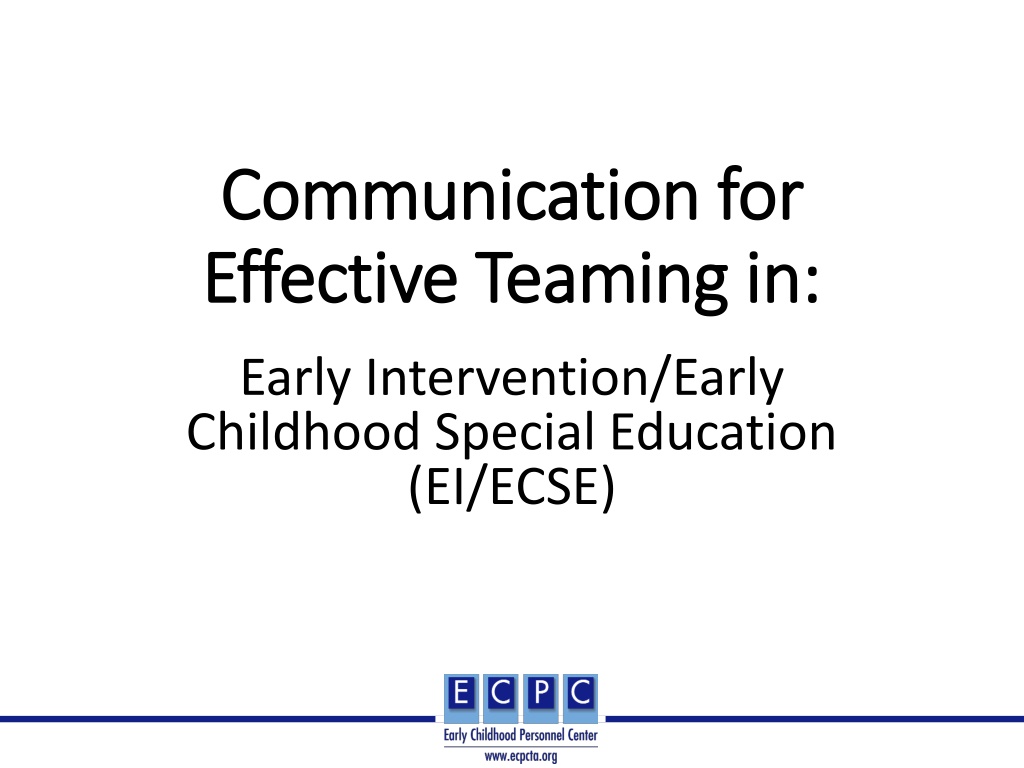 Communication for Effective Teaming in:

Early Intervention/Early Childhood Special Education (EI/ECSE)

E C P C
Early Childhood Personnel Center
www.ecpcta.org